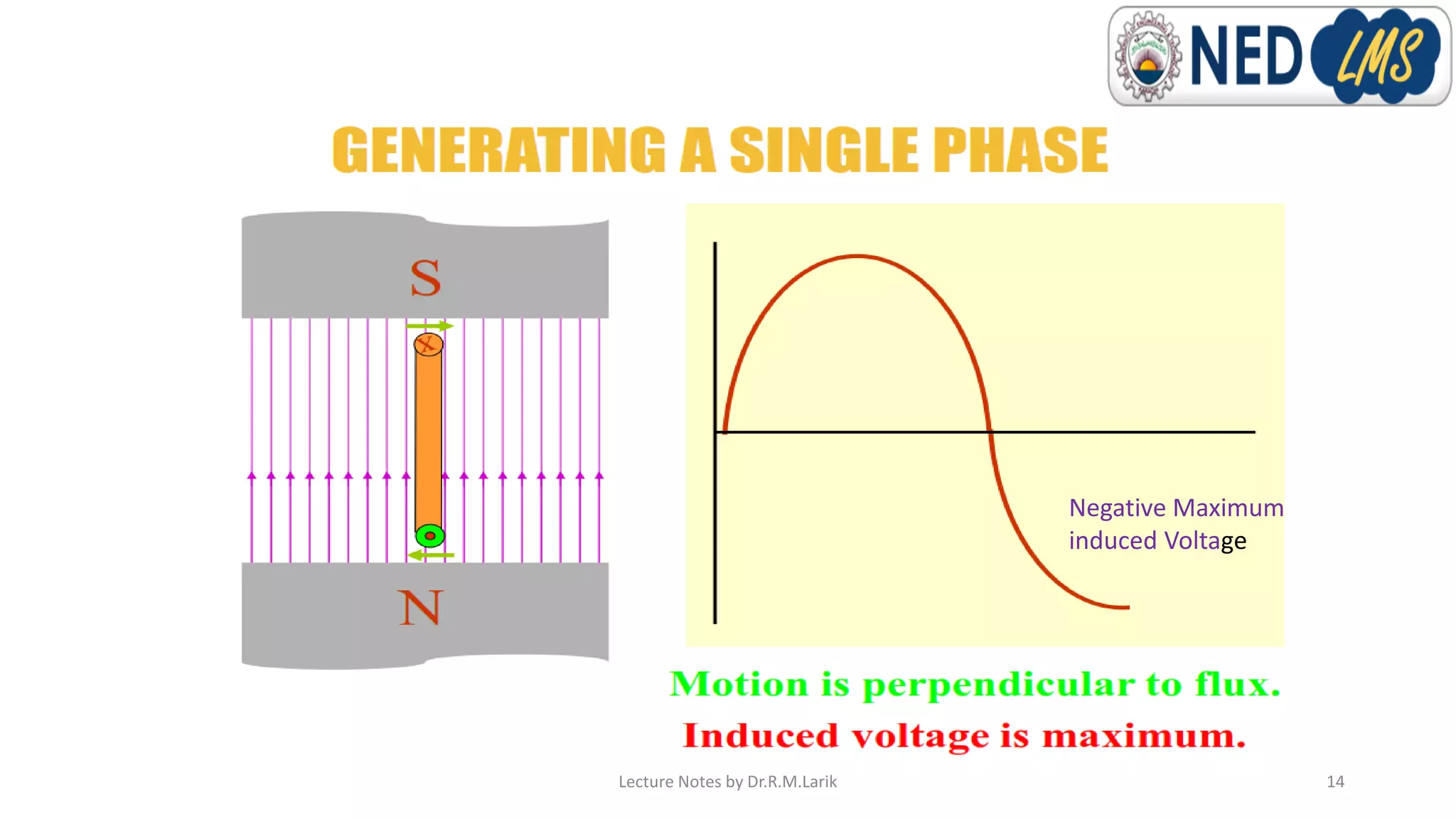 NED LMS

GENERATING A SINGLE PHASE

S

N

Negative Maximum induced Voltage

Motion is perpendicular to flux.

Induced voltage is maximum.

Lecture Notes by Dr.R.M.Larik

14